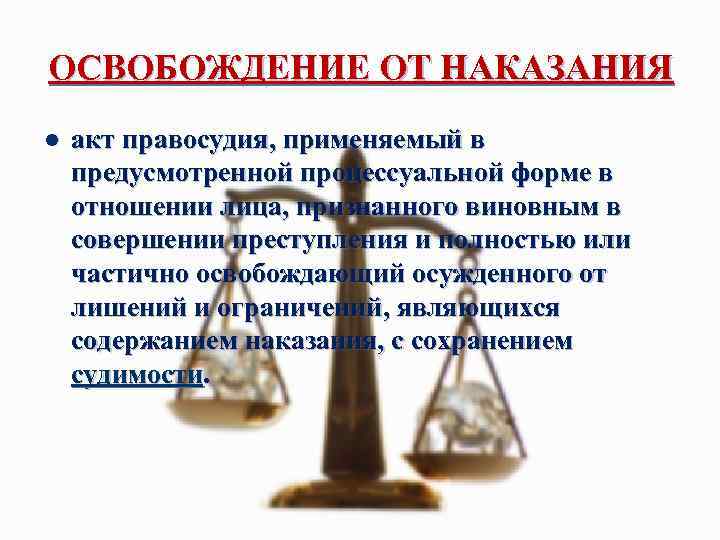 ОСВОБОЖДЕНИЕ ОТ НАКАЗАНИЯ

● акт правосудия, применяемый в предусмотренной процессуальной форме в отношении лица, признанного виновным в совершении преступления и полностью или частично освобождающий осужденного от лишений и ограничений, являющихся содержанием наказания, с сохранением судимости.